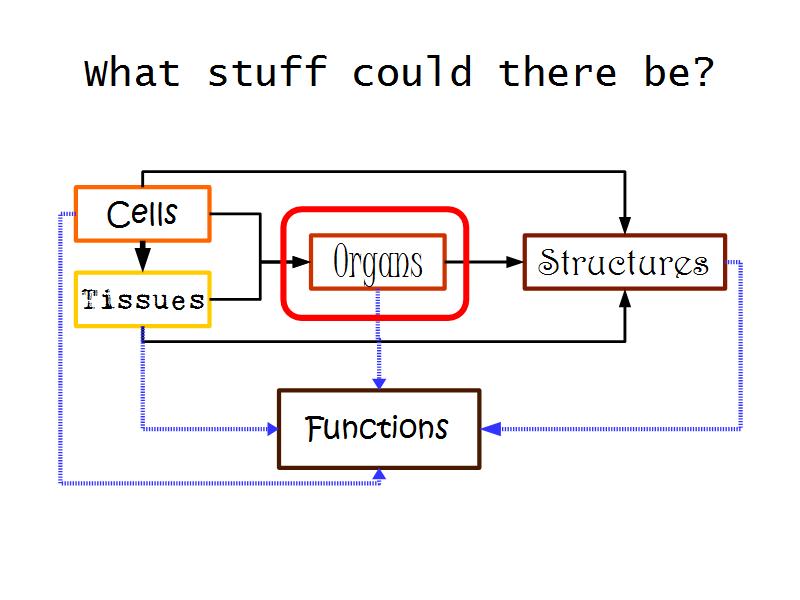 What stuff could there be?

Cells

Tissues

Organs

Structures

Functions